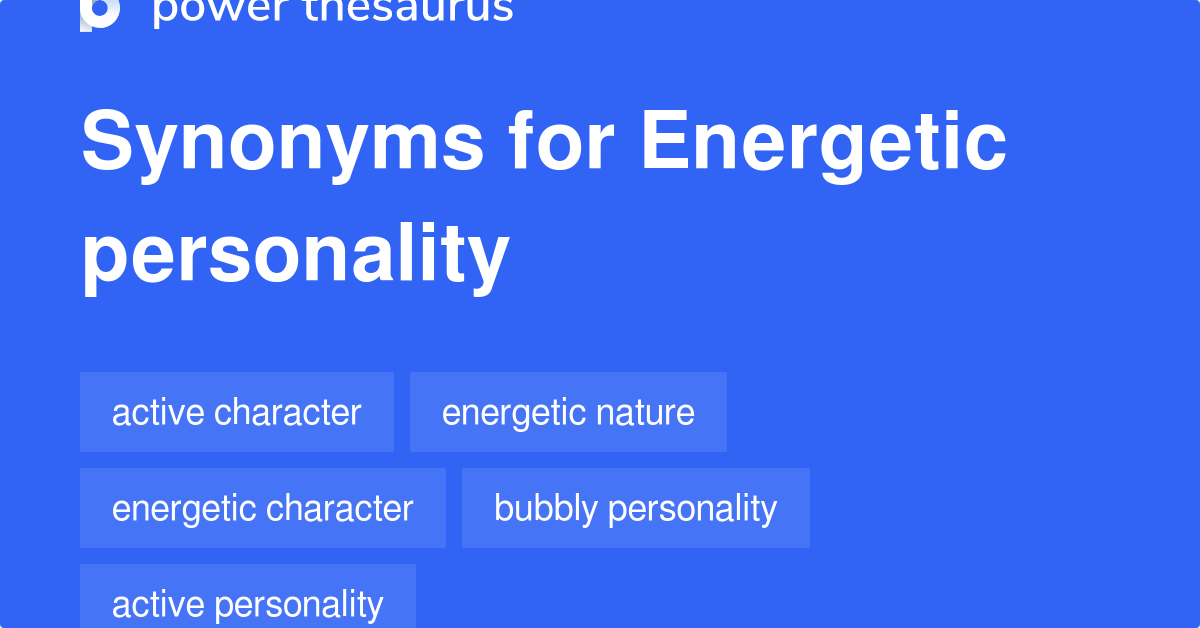 power thesaurus

Synonyms for Energetic personality

active character

energetic nature

energetic character

bubbly personality

active personality